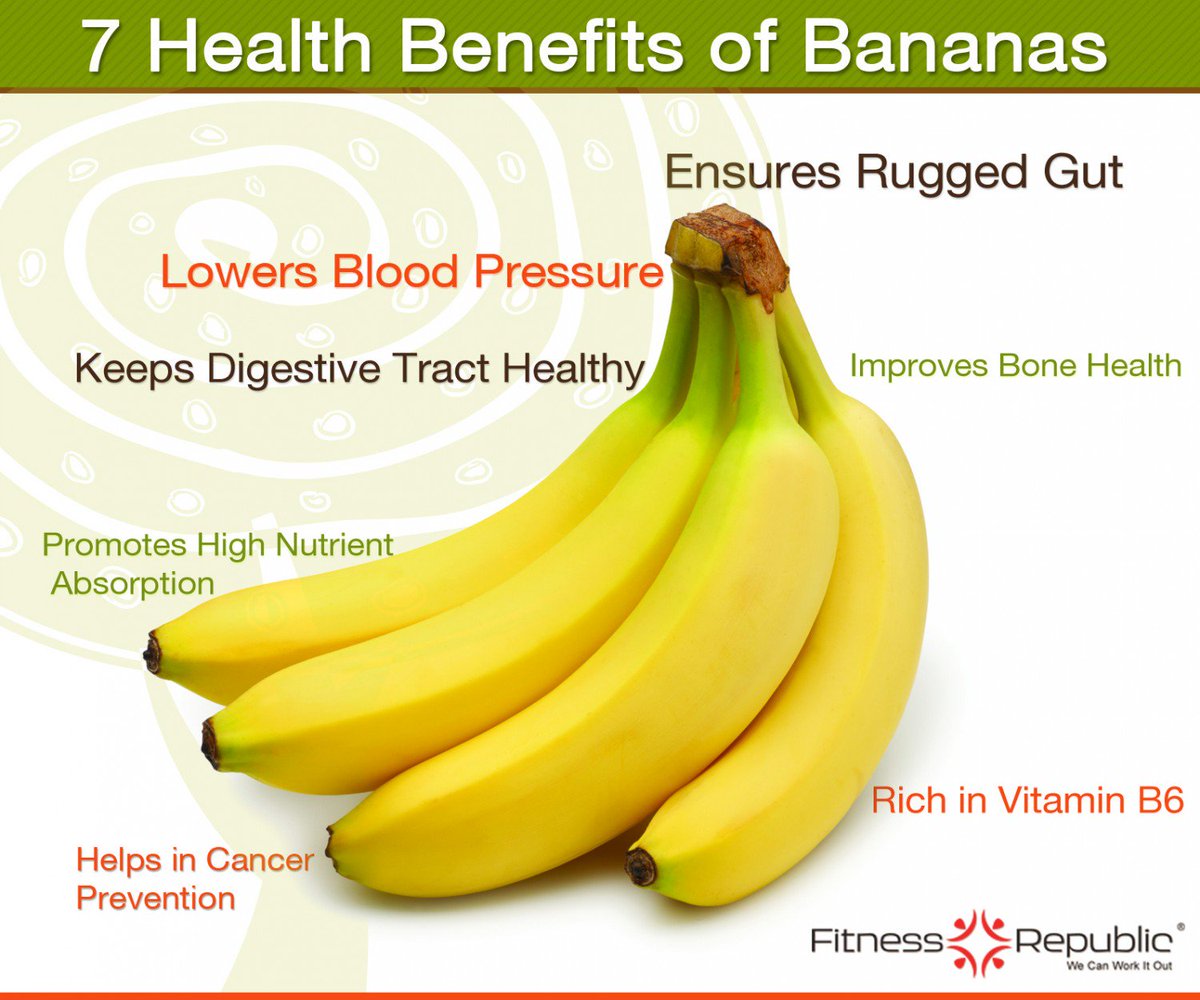 7 Health Benefits of Bananas

Ensures Rugged Gut

Lowers Blood Pressure

Keeps Digestive Tract Healthy

Improves Bone Health

Promotes High Nutrient Absorption

Rich in Vitamin B6

Helps in Cancer Prevention

Fitness Republic®
We Can Work It Out